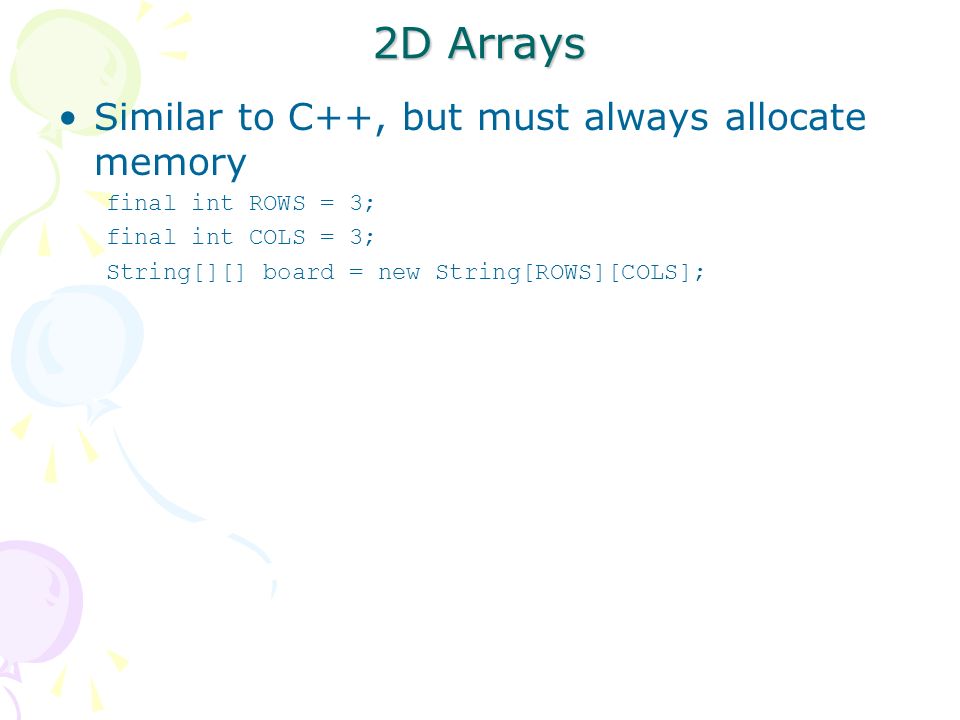 2D Arrays

• Similar to C++, but must always allocate memory

final int ROWS = 3;
final int COLS = 3;
String[][] board = new String[ROWS][COLS];